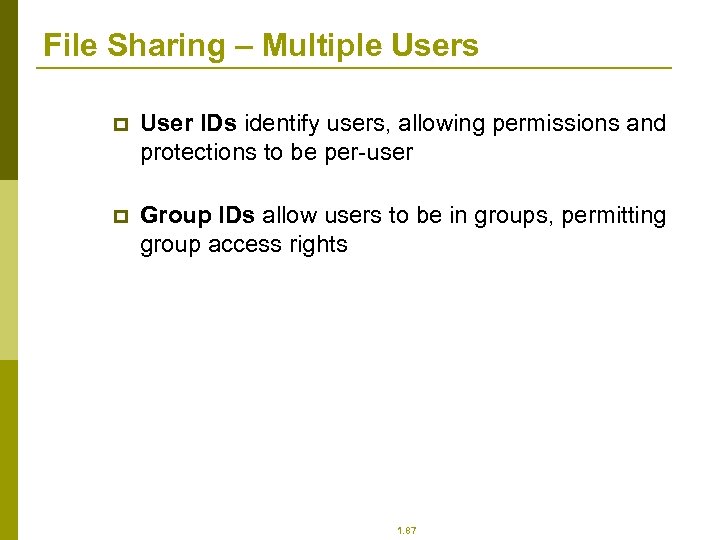 File Sharing – Multiple Users

User IDs identify users, allowing permissions and protections to be per-user

Group IDs allow users to be in groups, permitting group access rights

1.87